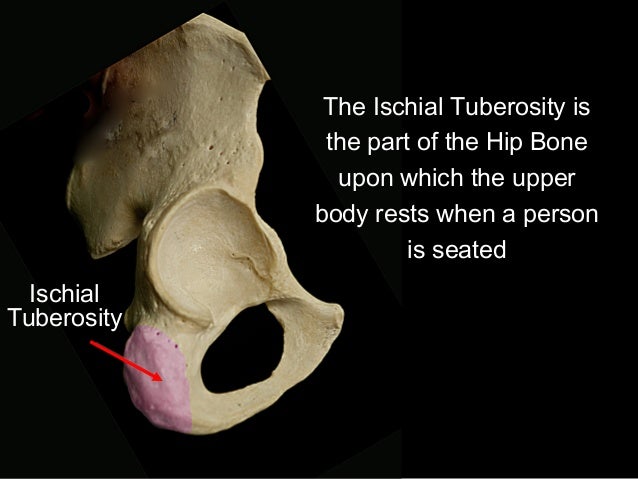 The Ischial Tuberosity is the part of the Hip Bone upon which the upper body rests when a person is seated

Ischial Tuberosity